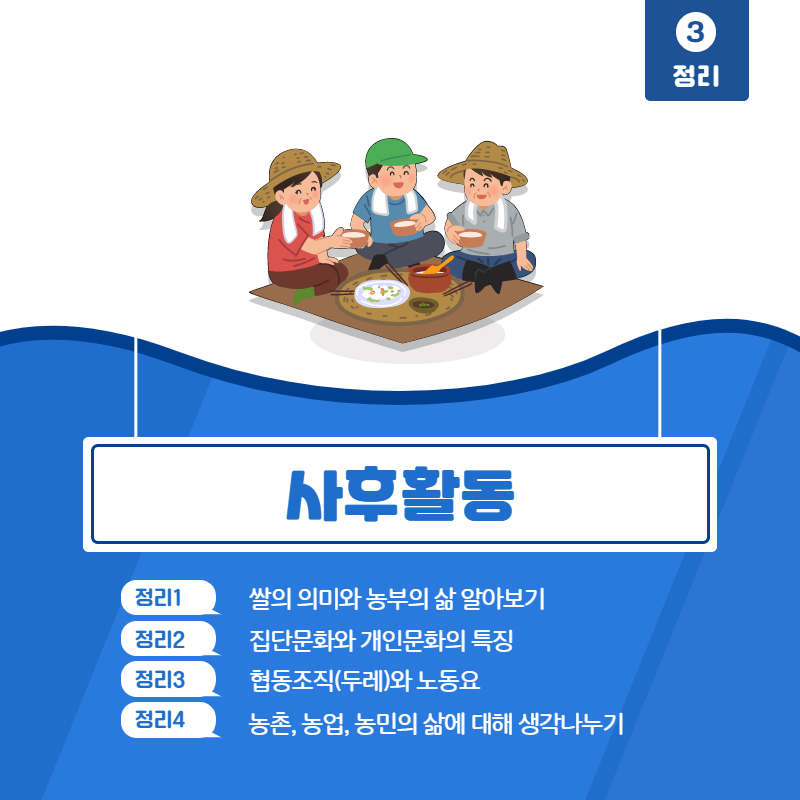 3
정리

사후활동

정리1 쌀의 의미와 농부의 삶 알아보기
정리2 집단문화와 개인문화의 특징
정리3 협동조직(두레)와 노동요
정리4 농촌, 농업, 농민의 삶에 대해 생각나누기